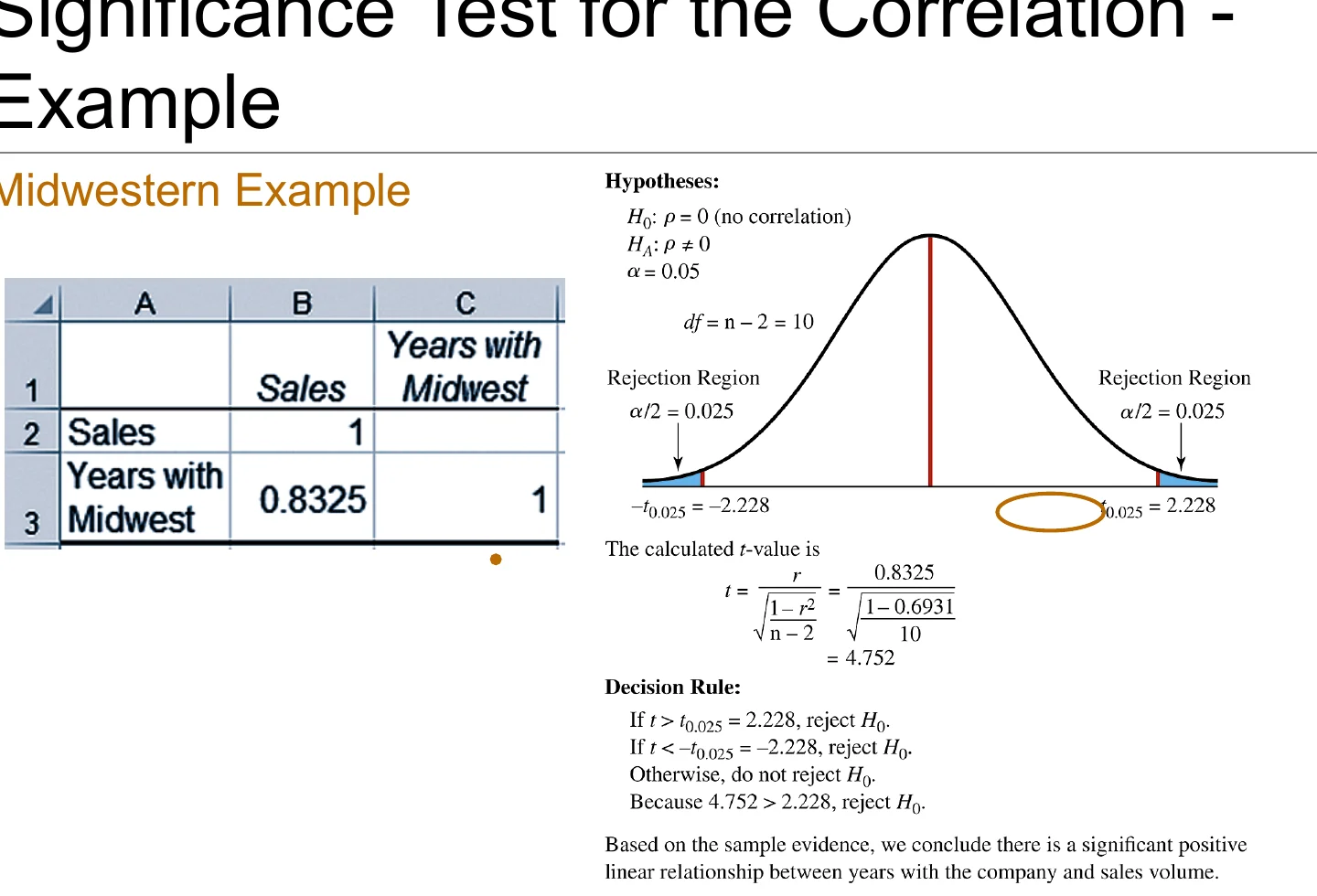 Significance Test for the Correlation - Example

Midwestern Example

|   | A | B | C |
|---|---|---|---|
| 1 |  | Sales | Years with Midwest |
| 2 | Sales | 1 |  |
| 3 | Years with Midwest | 0.8325 | 1 |

Hypotheses:

$H_0$: $\rho = 0$ (no correlation)
$H_A$: $\rho \neq 0$
$\alpha = 0.05$

$df = n - 2 = 10$

Rejection Region
$\alpha/2 = 0.025$

Rejection Region
$\alpha/2 = 0.025$

$-t_{0.025} = -2.228$

$t_{0.025} = 2.228$

The calculated $t$-value is

$t = \frac{r}{\sqrt{\frac{1-r^2}{n-2}}} = \frac{0.8325}{\sqrt{\frac{1-0.6931}{10}}}$
$= 4.752$

Decision Rule:

If $t > t_{0.025} = 2.228$, reject $H_0$.
If $t < -t_{0.025} = -2.228$, reject $H_0$.
Otherwise, do not reject $H_0$.
Because $4.752 > 2.228$, reject $H_0$.

Based on the sample evidence, we conclude there is a significant positive linear relationship between years with the company and sales volume.